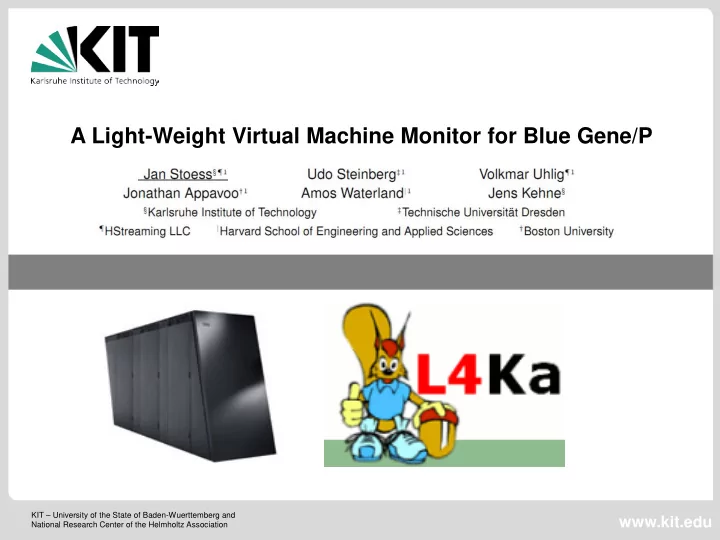 KIT
Karlsruhe Institute of Technology

A Light-Weight Virtual Machine Monitor for Blue Gene/P

Jan Stoess$^{§¶1}$ Udo Steinberg$^{‡1}$ Volkmar Uhlig$^{¶1}$
Jonathan Appavoo$^{†1}$ Amos Waterland$^{|1}$ Jens Kehne$^{§}$
$^{§}$Karlsruhe Institute of Technology $^{‡}$Technische Universität Dresden
$^{¶}$HStreaming LLC $^{|}$Harvard School of Engineering and Applied Sciences $^{†}$Boston University

L4Ka

KIT – University of the State of Baden-Wuerttemberg and National Research Center of the Helmholtz Association

www.kit.edu